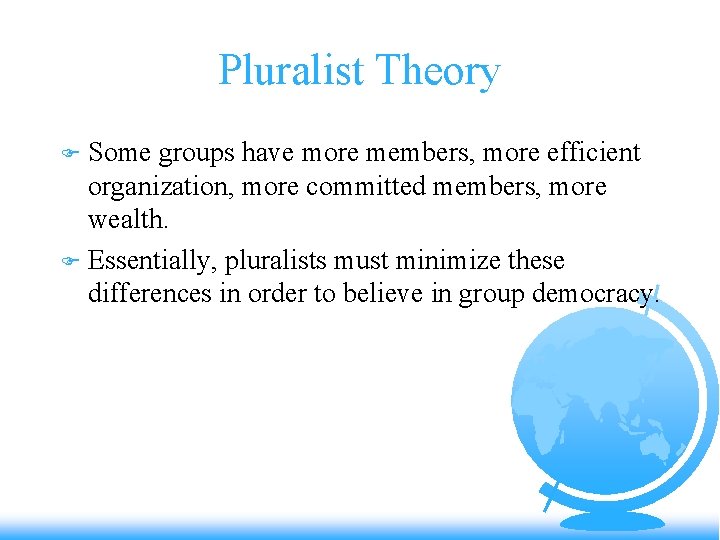 Pluralist Theory

Some groups have more members, more efficient organization, more committed members, more wealth.

Essentially, pluralists must minimize these differences in order to believe in group democracy.